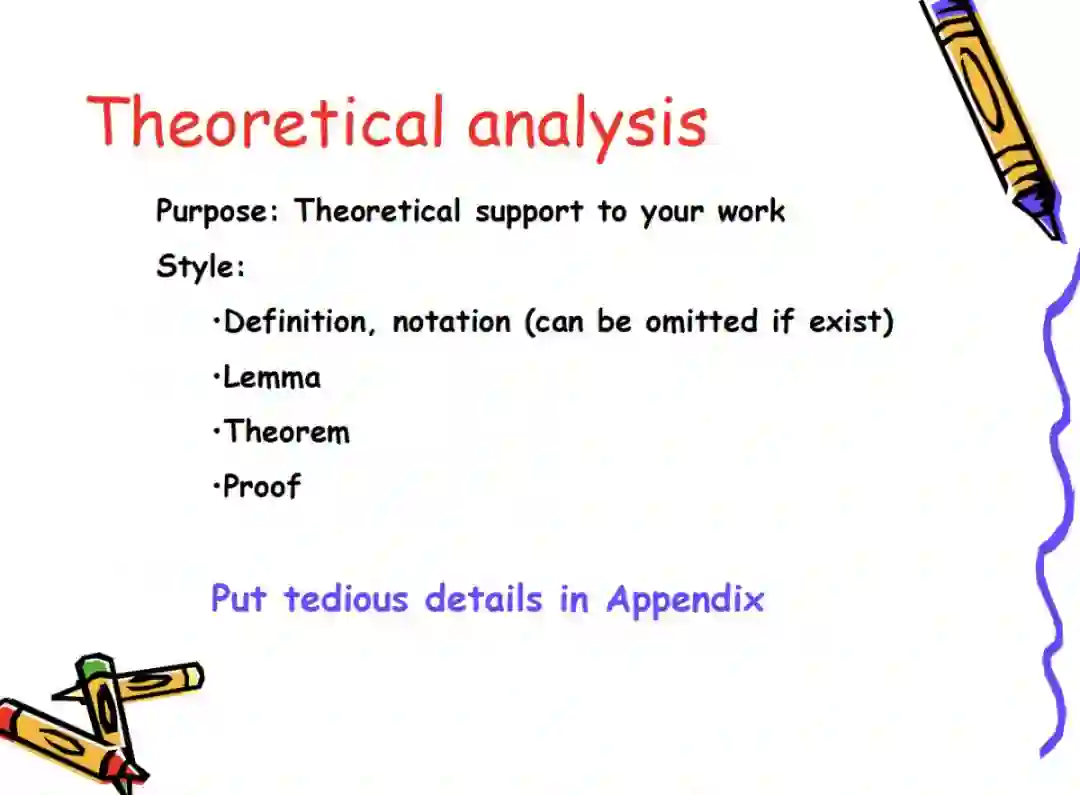 Theoretical analysis

Purpose: Theoretical support to your work

Style:

•Definition, notation (can be omitted if exist)

•Lemma

•Theorem

•Proof

Put tedious details in Appendix